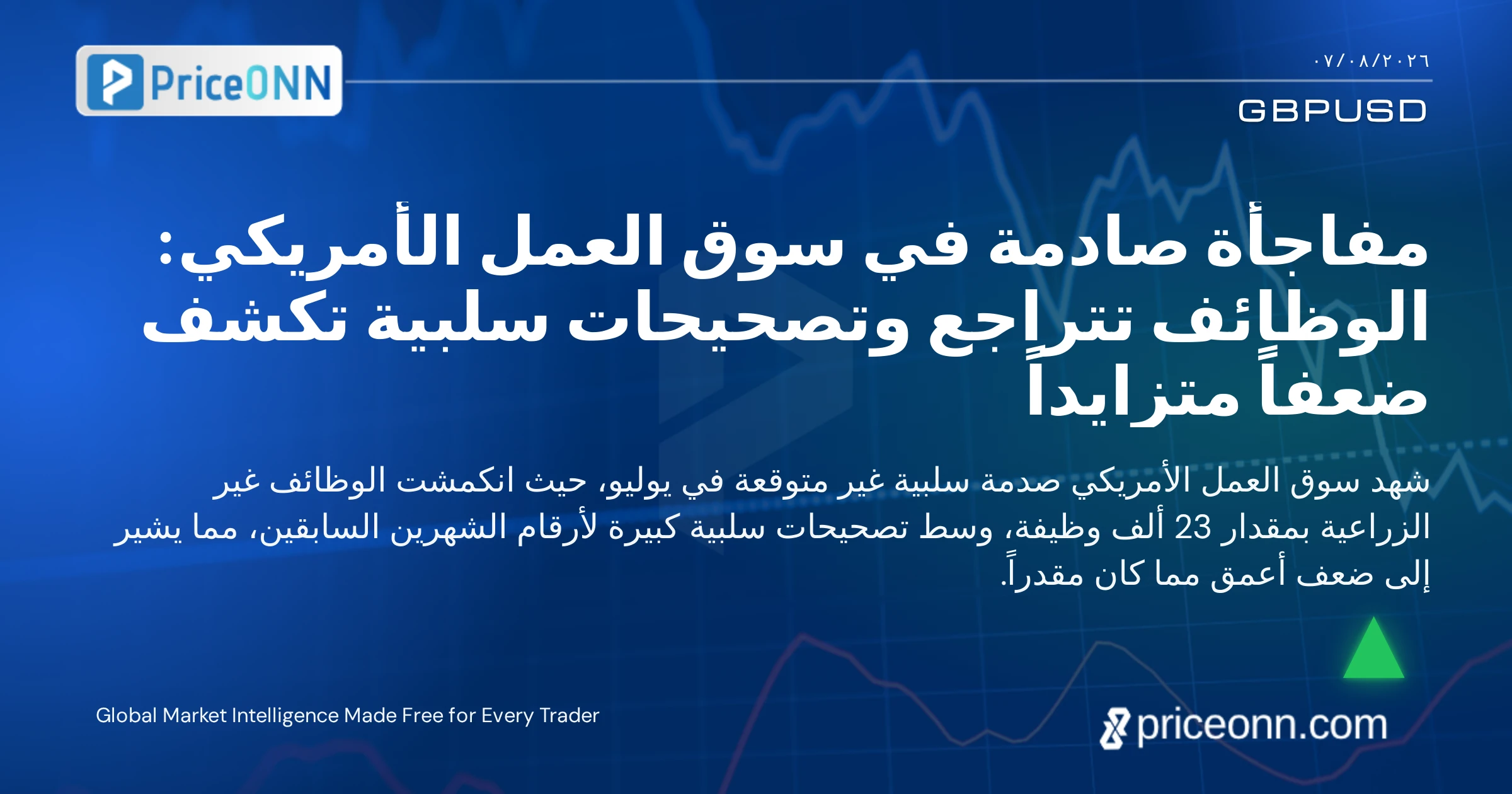 PriceONN

٠٧/٠٨/٢٠٢٦

GBPUSD

مفاجأة صادمة في سوق العمل الأمريكي: الوظائف تتراجع وتصحيحات سلبية تكشف ضعفاً متزايداً

شهد سوق العمل الأمريكي صدمة سلبية غير متوقعة في يوليو، حيث انكمشت الوظائف غير الزراعية بمقدار 23 ألف وظيفة، وسط تصحيحات سلبية كبيرة لأرقام الشهرين السابقين، مما يشير إلى ضعف أعمق مما كان مقدراً.

Global Market Intelligence Made Free for Every Trader

priceonn.com